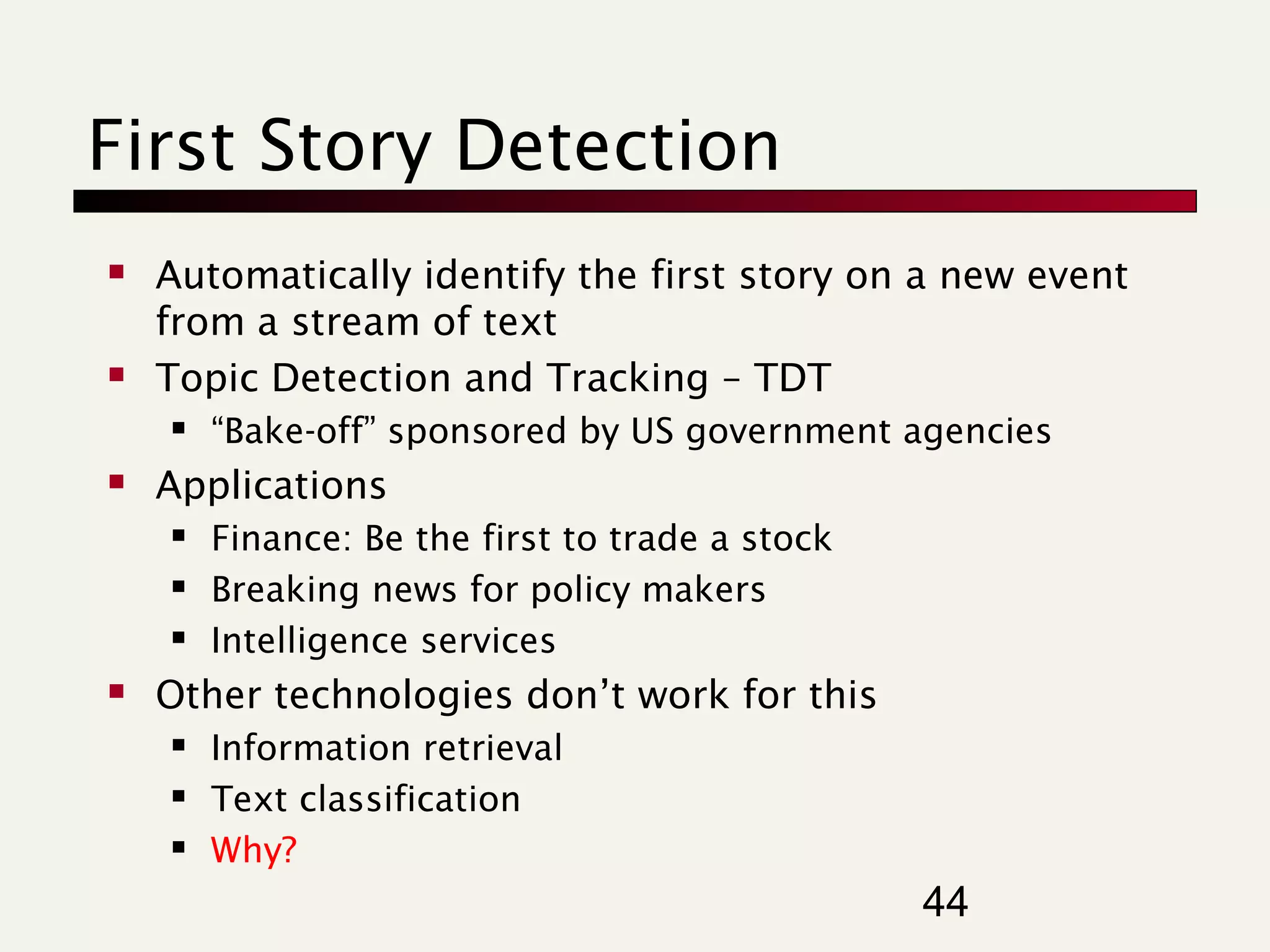 First Story Detection

- Automatically identify the first story on a new event from a stream of text
- Topic Detection and Tracking – TDT
  - “Bake-off” sponsored by US government agencies
- Applications
  - Finance: Be the first to trade a stock
  - Breaking news for policy makers
  - Intelligence services
- Other technologies don’t work for this
  - Information retrieval
  - Text classification
  - Why?

44